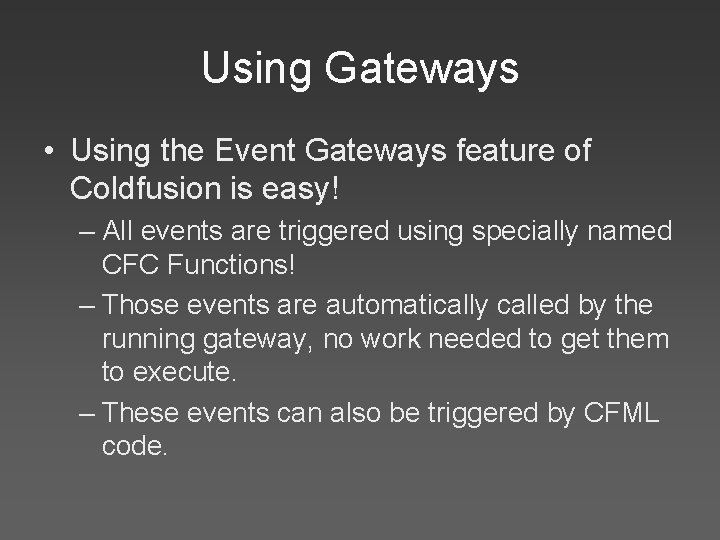 Using Gateways

• Using the Event Gateways feature of Coldfusion is easy!

– All events are triggered using specially named CFC Functions!

– Those events are automatically called by the running gateway, no work needed to get them to execute.

– These events can also be triggered by CFML code.